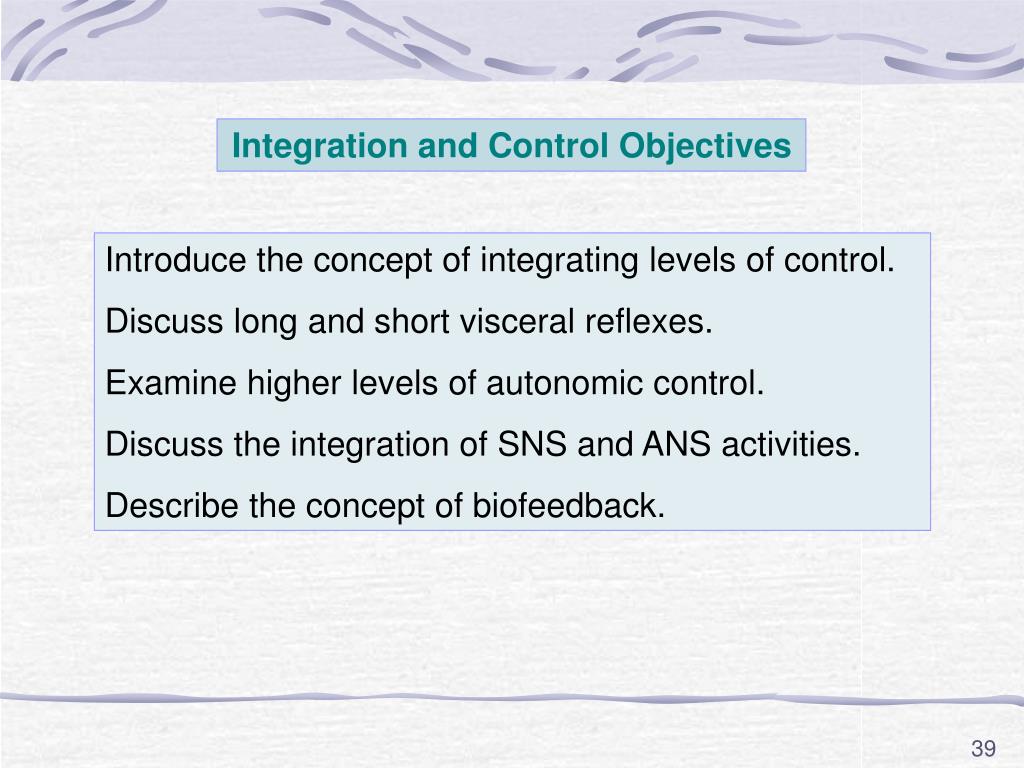 Integration and Control Objectives

Introduce the concept of integrating levels of control.

Discuss long and short visceral reflexes.

Examine higher levels of autonomic control.

Discuss the integration of SNS and ANS activities.

Describe the concept of biofeedback.

39